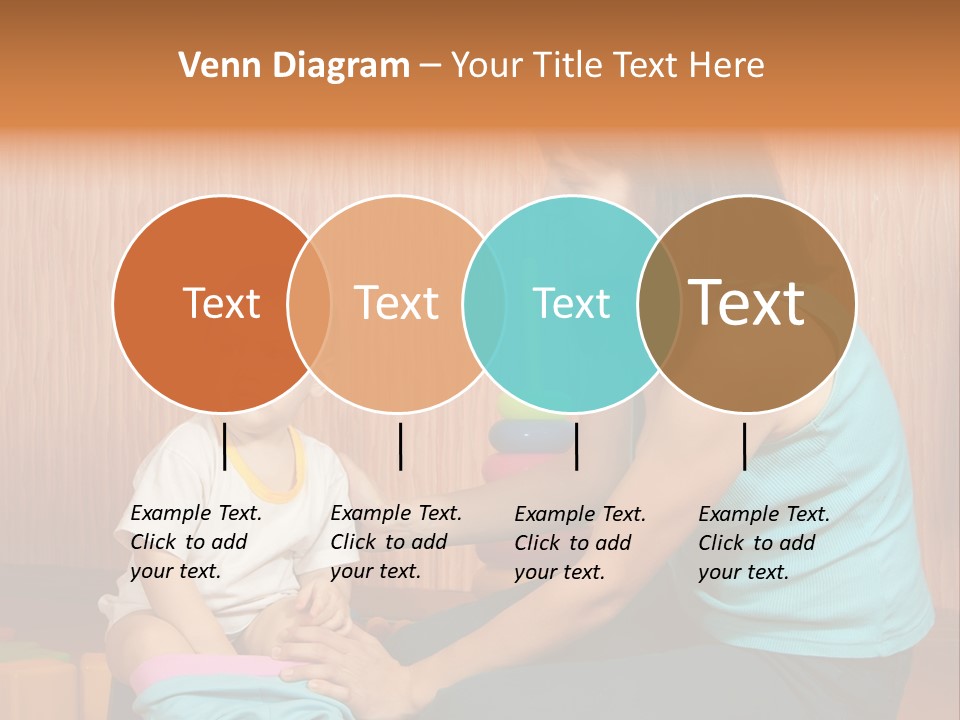 Venn Diagram – Your Title Text Here

Text

Text

Text

Text

Example Text. Click to add your text.

Example Text. Click to add your text.

Example Text. Click to add your text.

Example Text. Click to add your text.